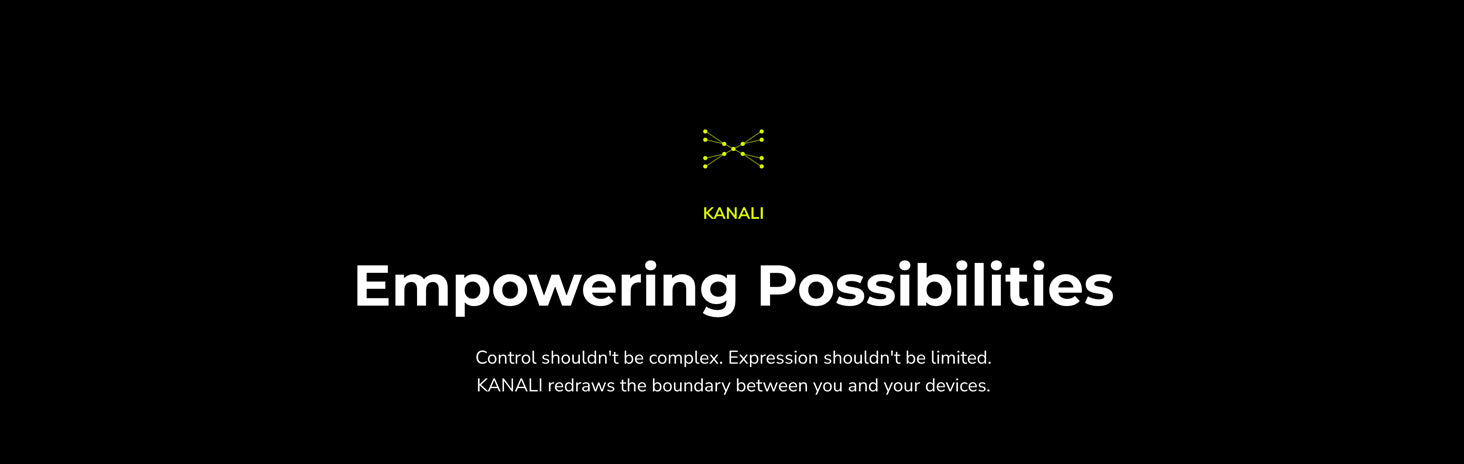 KANALI

Empowering Possibilities

Control shouldn't be complex. Expression shouldn't be limited. KANALI redraws the boundary between you and your devices.